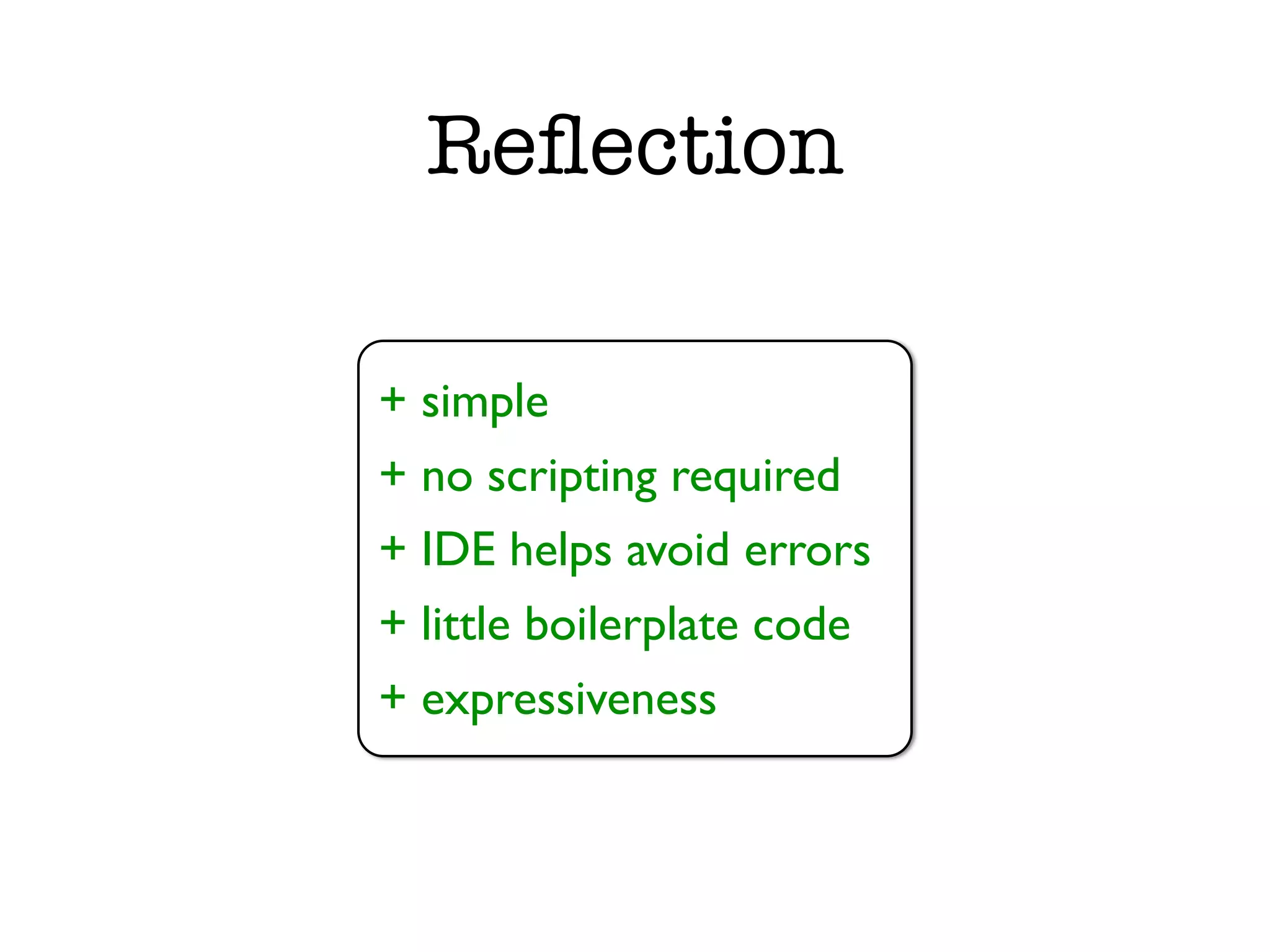 Reflection

+ simple
+ no scripting required
+ IDE helps avoid errors
+ little boilerplate code
+ expressiveness